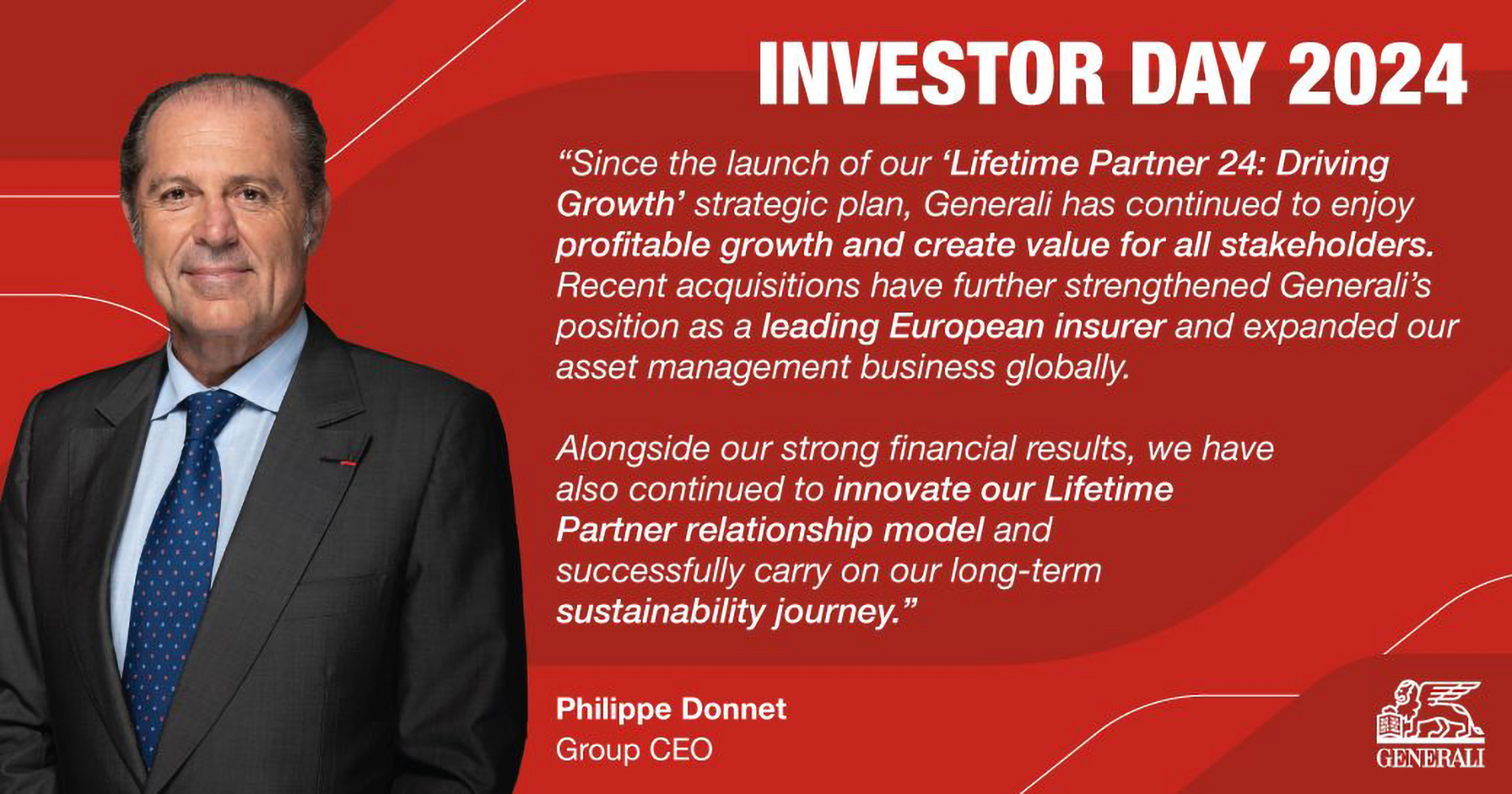 INVESTOR DAY 2024

“Since the launch of our ‘Lifetime Partner 24: Driving Growth’ strategic plan, Generali has continued to enjoy profitable growth and create value for all stakeholders. Recent acquisitions have further strengthened Generali’s position as a leading European insurer and expanded our asset management business globally.

Alongside our strong financial results, we have also continued to innovate our Lifetime Partner relationship model and successfully carry on our long-term sustainability journey.”

Philippe Donnet
Group CEO

GENERALI